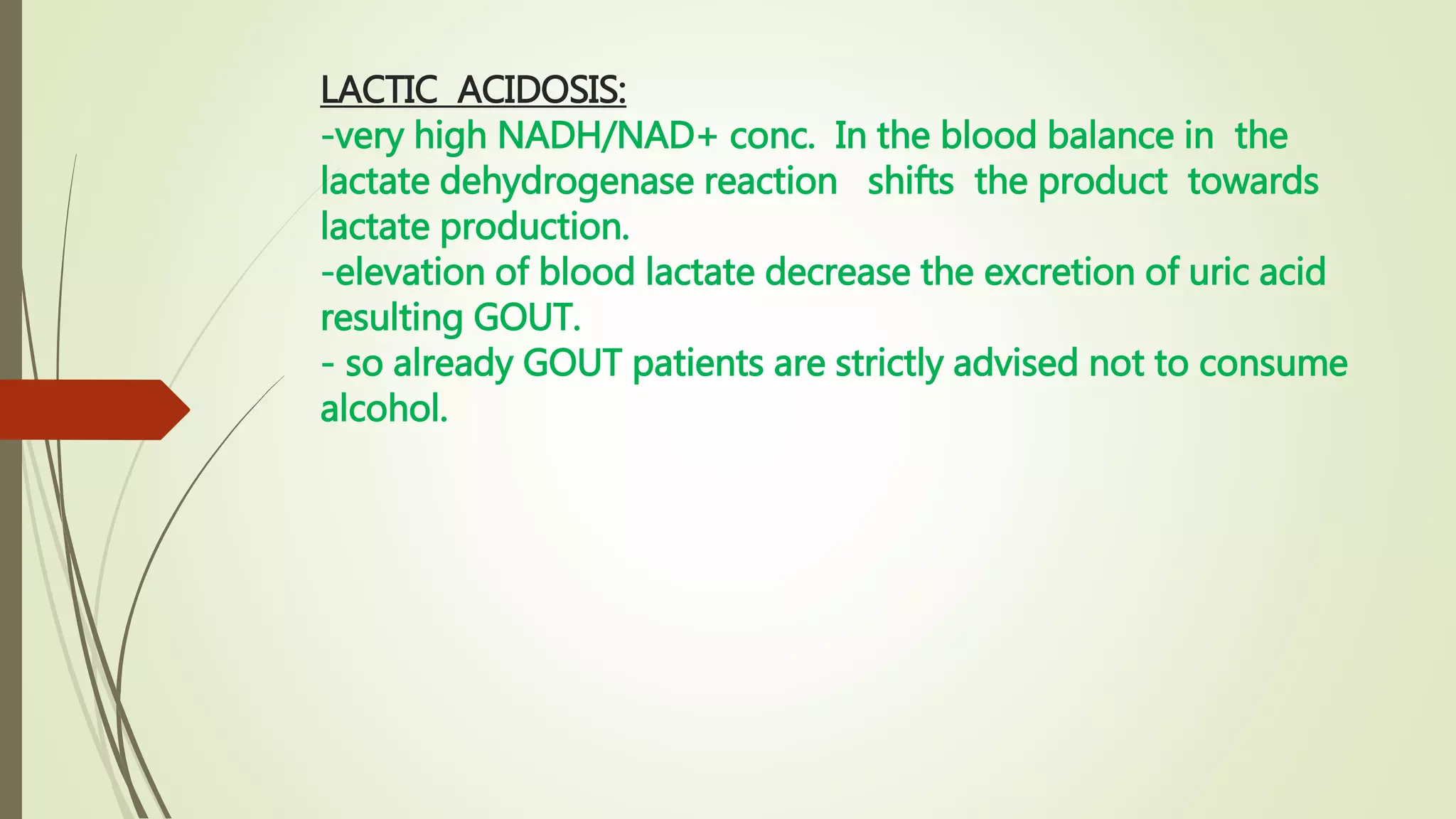 LACTIC ACIDOSIS:

-very high NADH/NAD+ conc. In the blood balance in the lactate dehydrogenase reaction shifts the product towards lactate production.

-elevation of blood lactate decrease the excretion of uric acid resulting GOUT.

- so already GOUT patients are strictly advised not to consume alcohol.